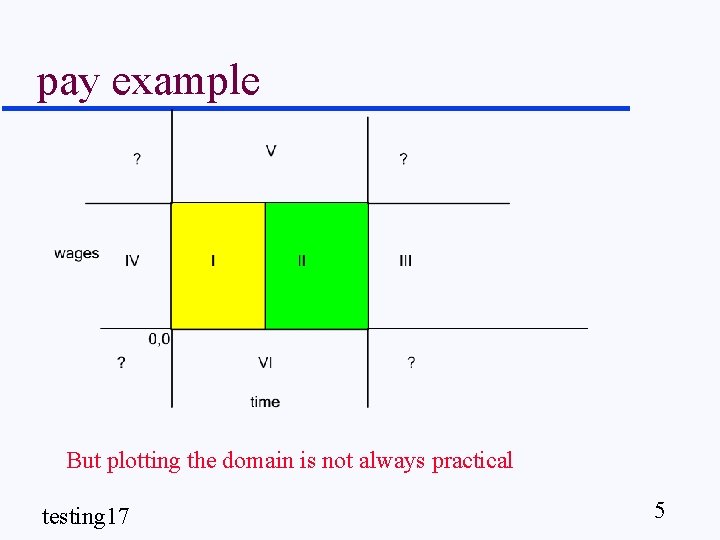 pay example

?

V

?

wages

IV

I

II

III

0,0

?

VI

?

time

But plotting the domain is not always practical

testing17

5